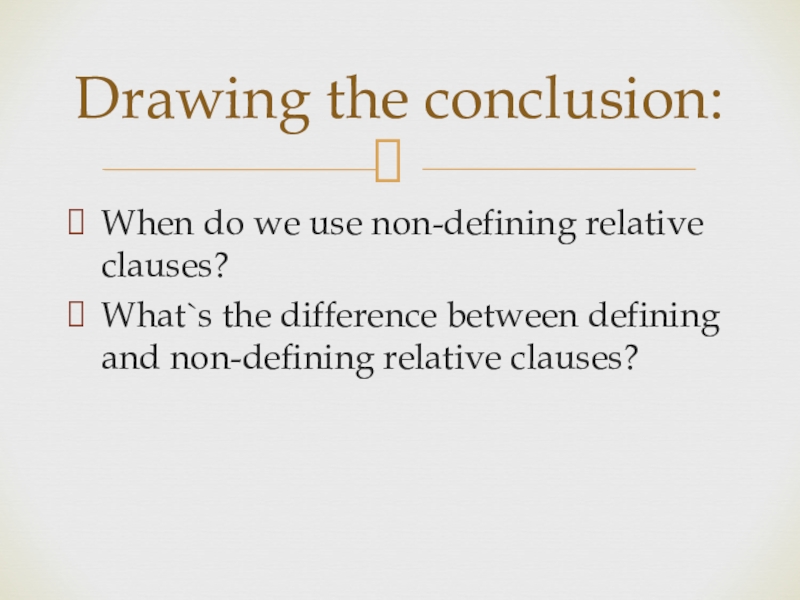 Drawing the conclusion:

When do we use non-defining relative clauses?

What`s the difference between defining and non-defining relative clauses?